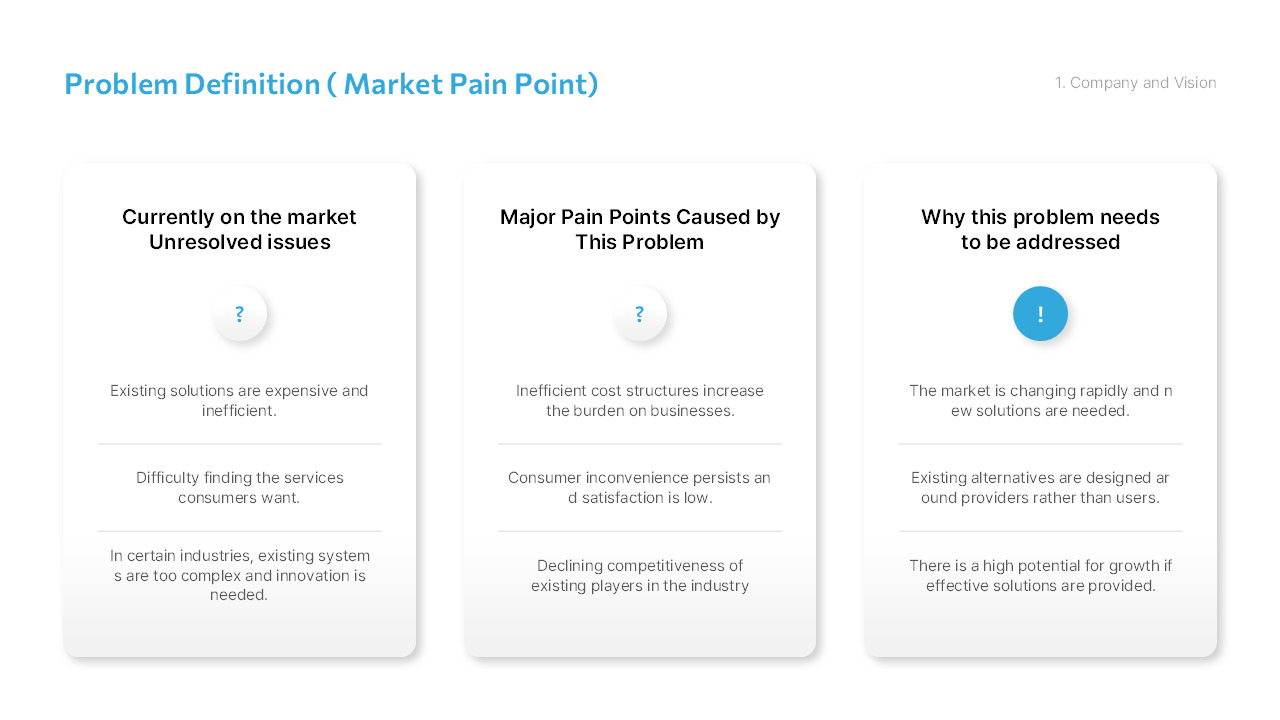 Problem Definition ( Market Pain Point)

1. Company and Vision

Currently on the market Unresolved issues

?

Existing solutions are expensive and inefficient.

Difficulty finding the services consumers want.

In certain industries, existing system s are too complex and innovation is needed.

Major Pain Points Caused by This Problem

?

Inefficient cost structures increase the burden on businesses.

Consumer inconvenience persists an d satisfaction is low.

Declining competitiveness of existing players in the industry

Why this problem needs to be addressed

!

The market is changing rapidly and n ew solutions are needed.

Existing alternatives are designed ar ound providers rather than users.

There is a high potential for growth if effective solutions are provided.